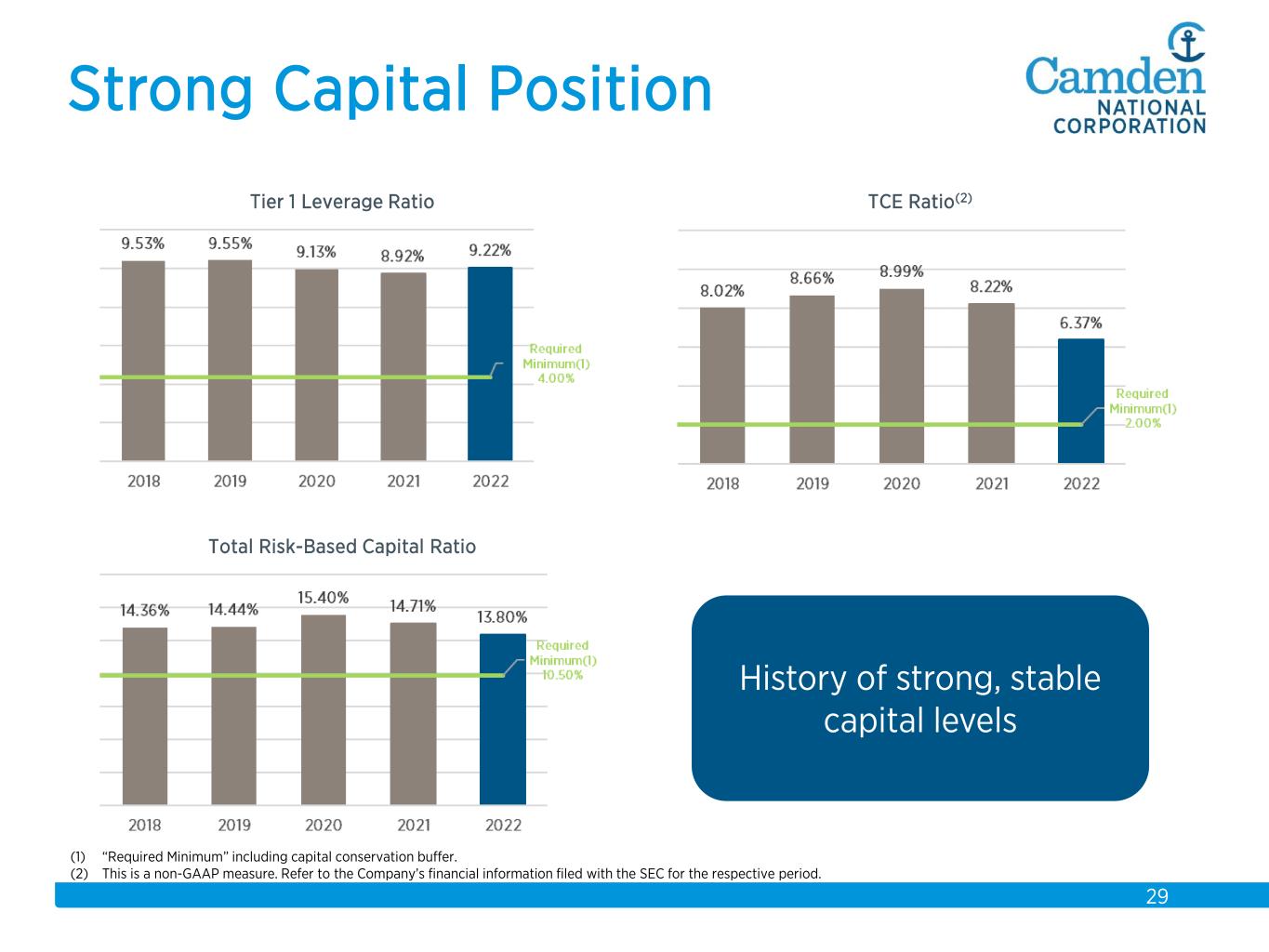 Strong Capital Position

Camden NATIONAL CORPORATION

Tier 1 Leverage Ratio

9.53% 9.55% 9.13% 8.92% 9.22%

Required Minimum(1) 4.00%

2018 2019 2020 2021 2022

TCE Ratio$^{(2)}$

8.02% 8.66% 8.99% 8.22% 6.37%

Required Minimum(1) 2.00%

2018 2019 2020 2021 2022

Total Risk-Based Capital Ratio

14.36% 14.44% 15.40% 14.71% 13.80%

Required Minimum(1) 10.50%

2018 2019 2020 2021 2022

History of strong, stable capital levels

(1) "Required Minimum" including capital conservation buffer.
(2) This is a non-GAAP measure. Refer to the Company's financial information filed with the SEC for the respective period.

29